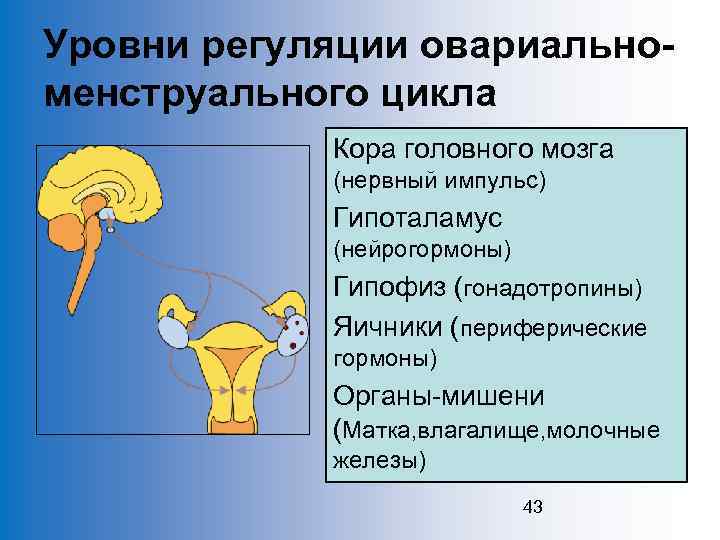 Уровни регуляции овариально-менструального цикла

Кора головного мозга (нервный импульс)

Гипоталамус (нейрогормоны)

Гипофиз (гонадотропины)

Яичники (периферические гормоны)

Органы-мишени (Матка,влагалище,молочные железы)

43